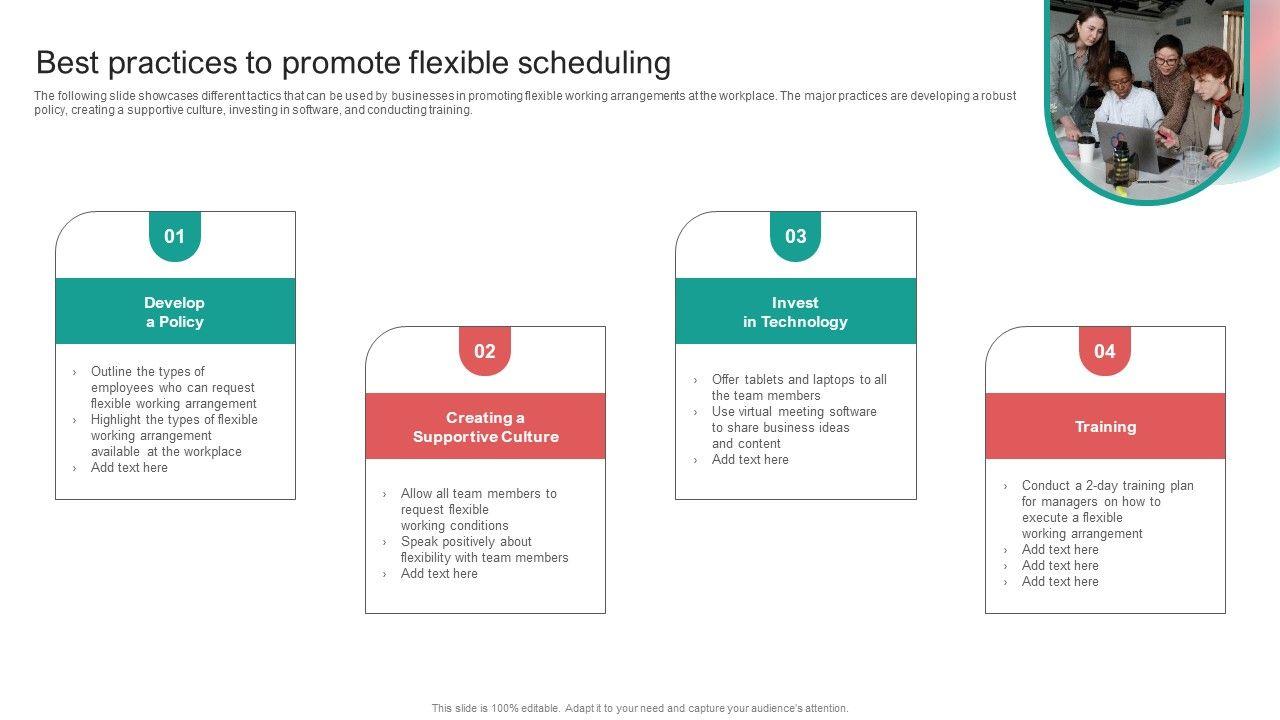 Best practices to promote flexible scheduling

The following slide showcases different tactics that can be used by businesses in promoting flexible working arrangements at the workplace. The major practices are developing a robust policy, creating a supportive culture, investing in software, and conducting training.

01

Develop a Policy

› Outline the types of employees who can request flexible working arrangement
› Highlight the types of flexible working arrangement available at the workplace
› Add text here

02

Creating a Supportive Culture

› Allow all team members to request flexible working conditions
› Speak positively about flexibility with team members
› Add text here

03

Invest in Technology

› Offer tablets and laptops to all the team members
› Use virtual meeting software to share business ideas and content
› Add text here

04

Training

› Conduct a 2-day training plan for managers on how to execute a flexible working arrangement
› Add text here
› Add text here
› Add text here

This slide is 100% editable. Adapt it to your need and capture your audience's attention.